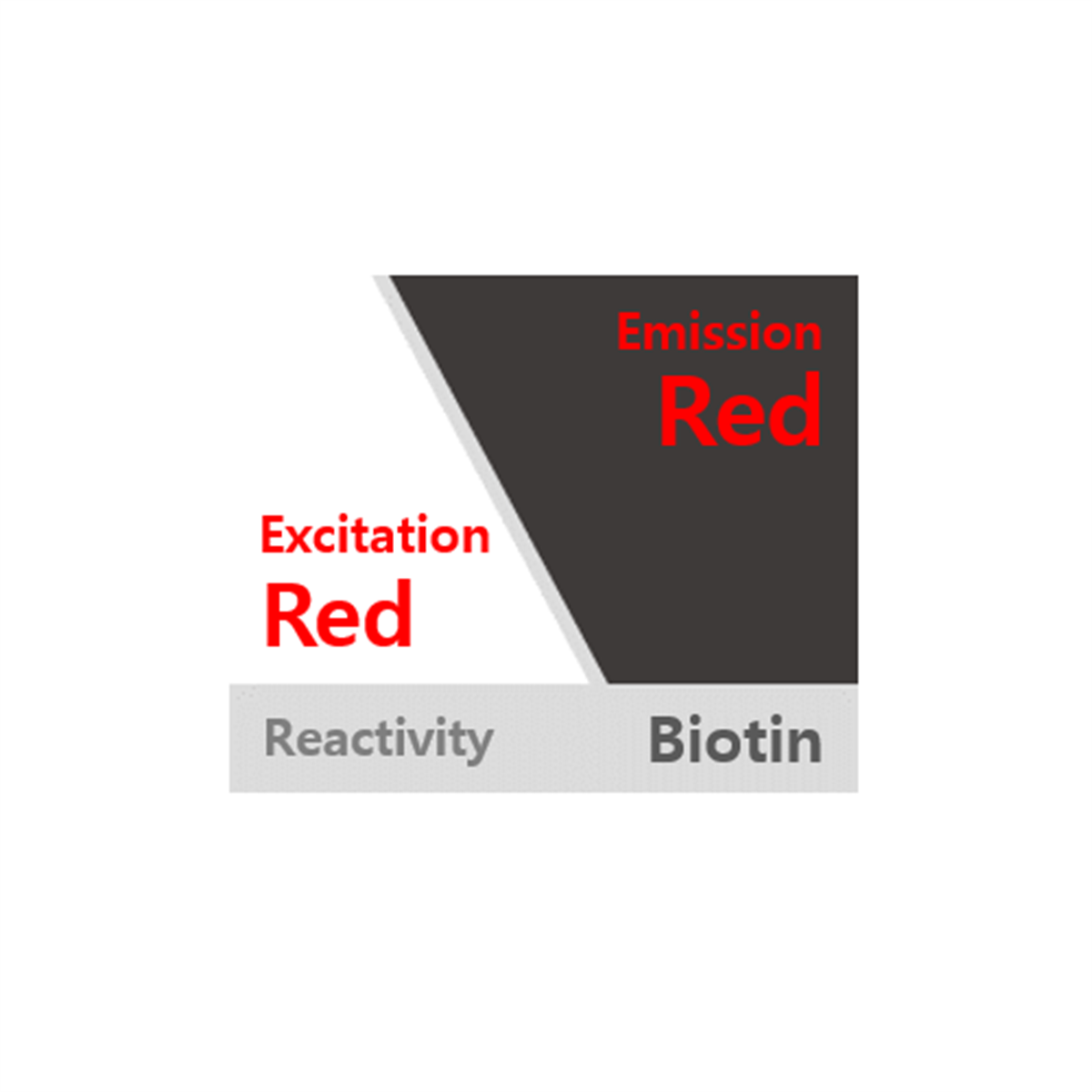 Emission
Red

Excitation
Red

Reactivity Biotin